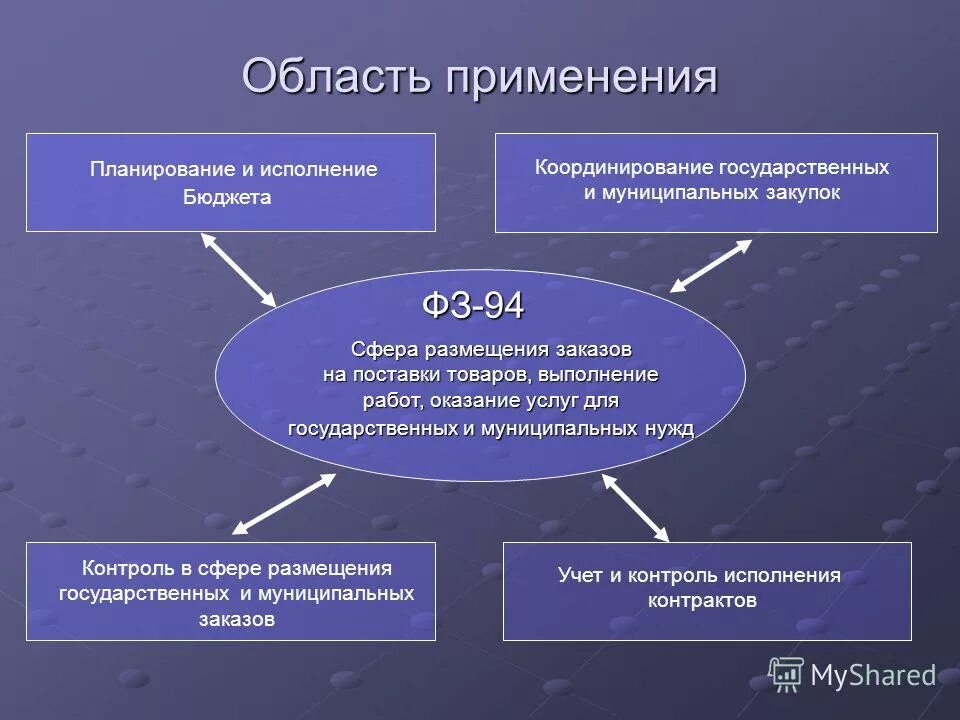 Область применения

Планирование и исполнение Бюджета

Координирование государственных и муниципальных закупок

ФЗ-94

Сфера размещения заказов на поставки товаров, выполнение работ, оказание услуг для государственных и муниципальных нужд

Контроль в сфере размещения государственных и муниципальных заказов

Учет и контроль исполнения контрактов

MyShared